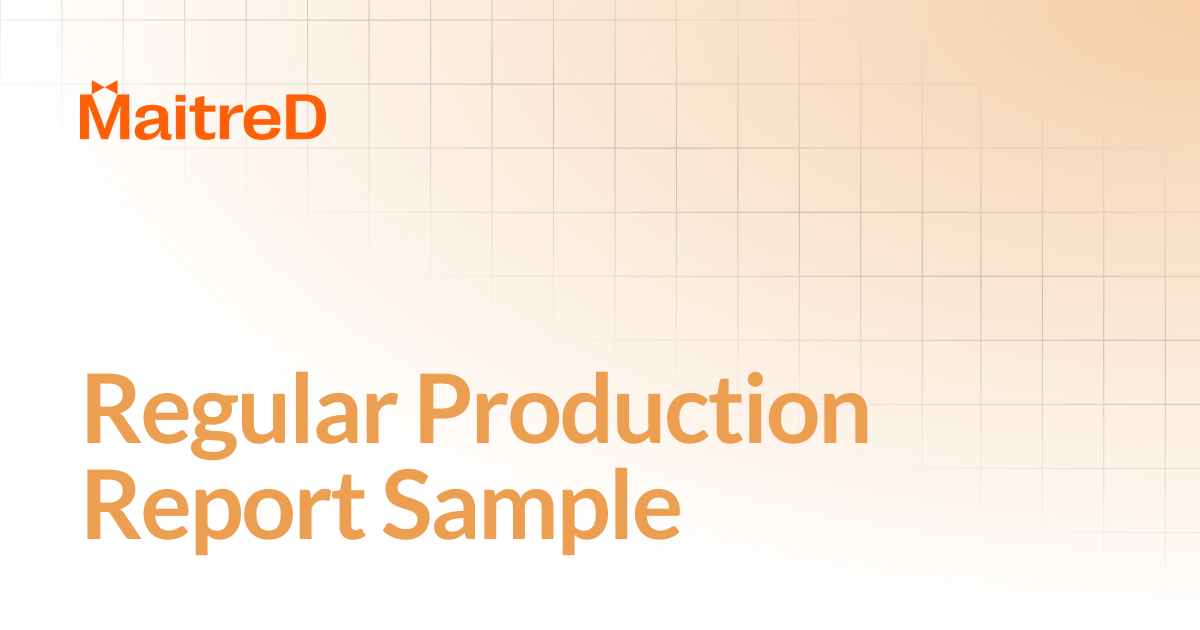 MaitreD

Regular Production Report Sample